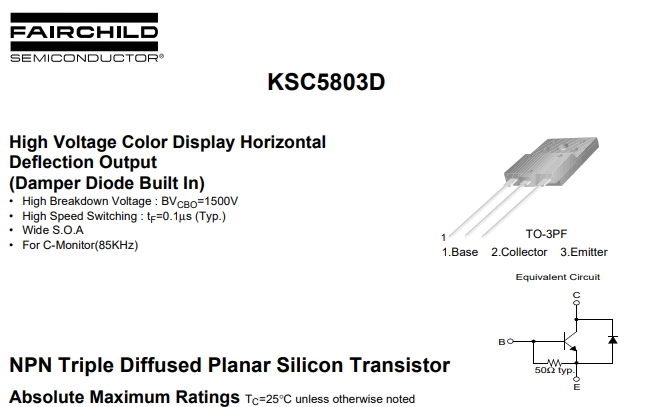 FAIRCHILD
SEMICONDUCTOR®

KSC5803D

High Voltage Color Display Horizontal Deflection Output
(Damper Diode Built In)
• High Breakdown Voltage : $BV_{CBO}$=1500V
• High Speed Switching : $t_F$=0.1μs (Typ.)
• Wide S.O.A
• For C-Monitor(85KHz)

1
TO-3PF
1.Base 2.Collector 3.Emitter

Equivalent Circuit
C
B
50Ω typ.
E

NPN Triple Diffused Planar Silicon Transistor

Absolute Maximum Ratings $T_C$=25°C unless otherwise noted